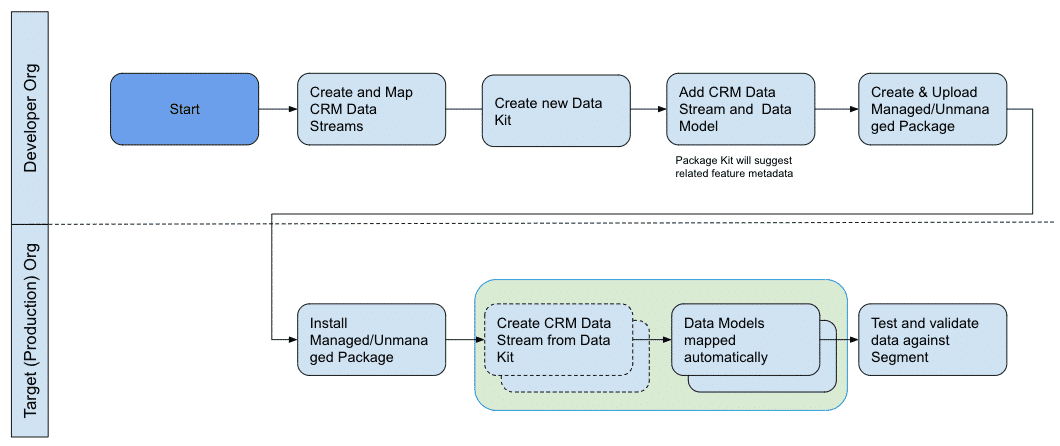 Developer Org

Start

Create and Map CRM Data Streams

Create new Data Kit

Add CRM Data Stream and Data Model

Package Kit will suggest related feature metadata

Create & Upload Managed/Unmanaged Package

Target (Production) Org

Install Managed/Unmanaged Package

Create CRM Data Stream from Data Kit

Data Models mapped automatically

Test and validate data against Segment